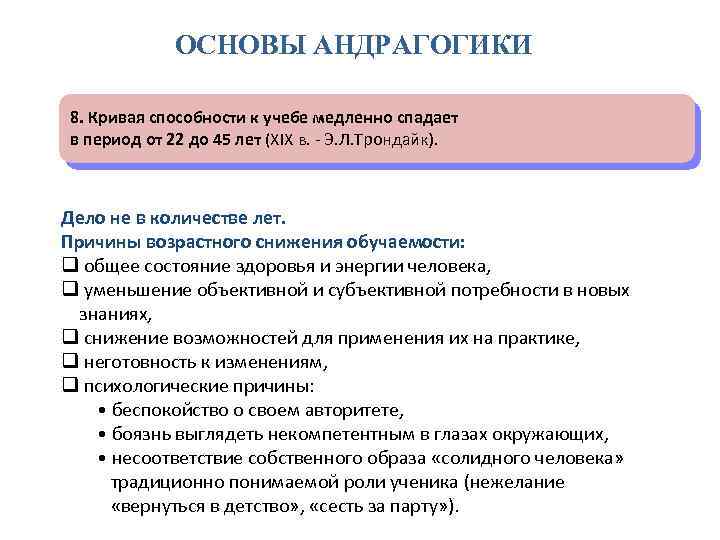 ОСНОВЫ АНДРАГОГИКИ

8. Кривая способности к учебе медленно спадает в период от 22 до 45 лет (XIX в. - Э.Л.Трондайк).

Дело не в количестве лет.
Причины возрастного снижения обучаемости:
❑ общее состояние здоровья и энергии человека,
❑ уменьшение объективной и субъективной потребности в новых знаниях,
❑ снижение возможностей для применения их на практике,
❑ неготовность к изменениям,
❑ психологические причины:
• беспокойство о своем авторитете,
• боязнь выглядеть некомпетентным в глазах окружающих,
• несоответствие собственного образа «солидного человека» традиционно понимаемой роли ученика (нежелание «вернуться в детство», «сесть за парту»).